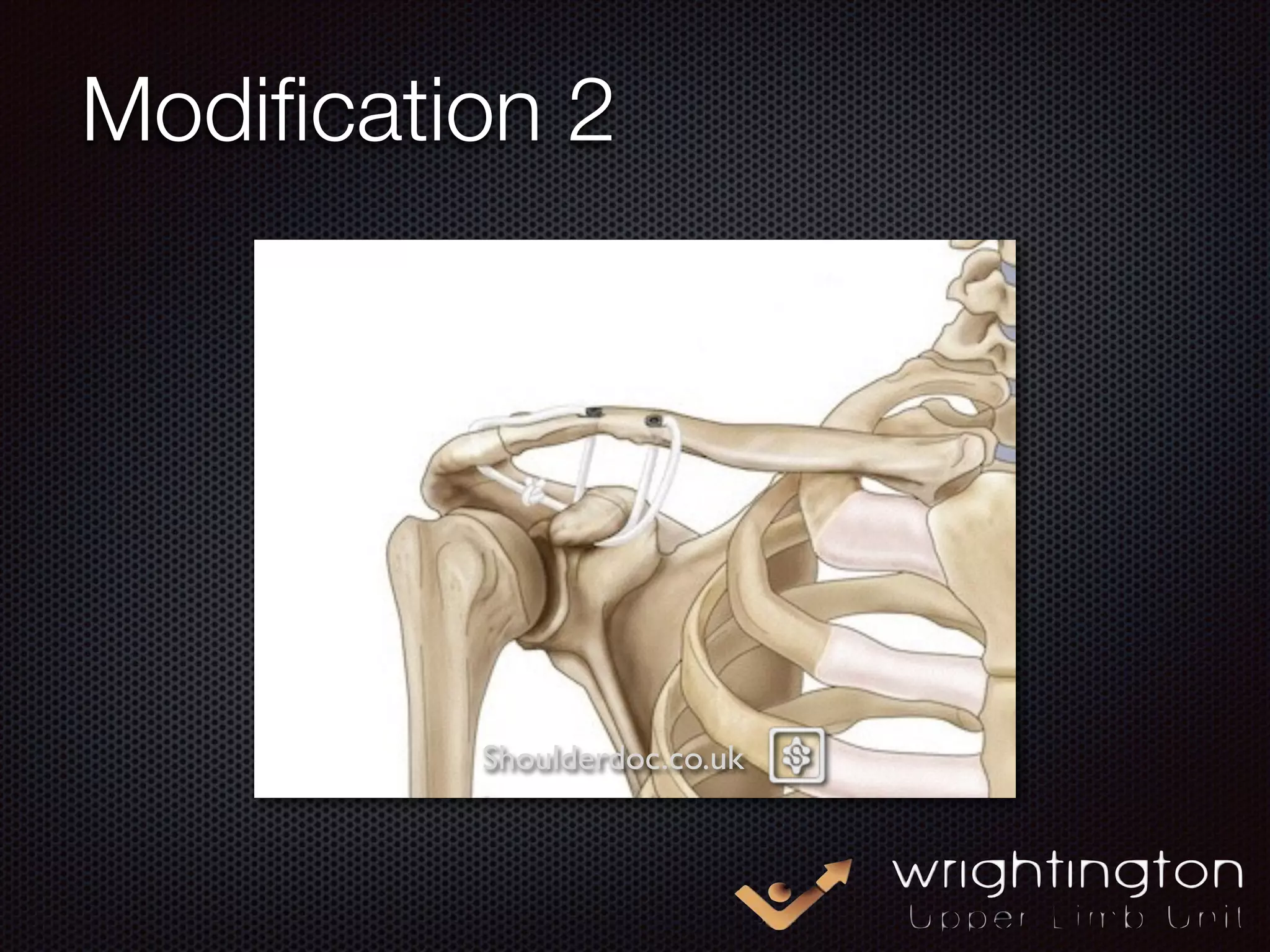 Modification 2

Shoulderdoc.co.uk

wrightington
Upper Limb Unit